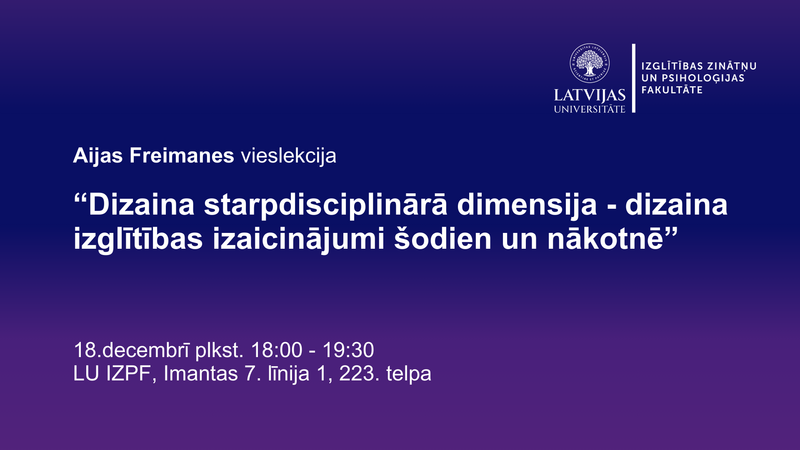 LATVIJAS UNIVERSITĀTE
IZGLĪTĪBAS ZINĀTŅU UN PSIHOLOĢIJAS FAKULTĀTE

Aijas Freimanes vieslekcija

“Dizaina starpdisciplinārā dimensija - dizaina izglītības izaicinājumi šodien un nākotnē”

18.decembrī plkst. 18:00 - 19:30
LU IZPF, Imantas 7. līnija 1, 223. telpa